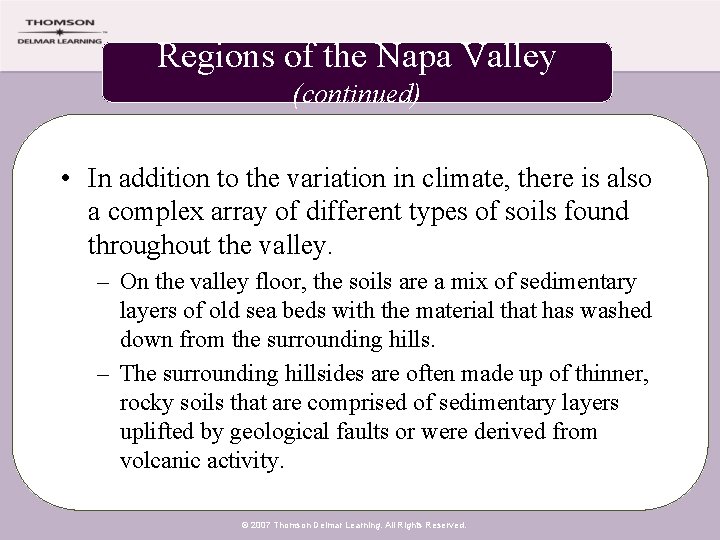 THOMSON
DELMAR LEARNING

Regions of the Napa Valley
(continued)

• In addition to the variation in climate, there is also a complex array of different types of soils found throughout the valley.
– On the valley floor, the soils are a mix of sedimentary layers of old sea beds with the material that has washed down from the surrounding hills.
– The surrounding hillsides are often made up of thinner, rocky soils that are comprised of sedimentary layers uplifted by geological faults or were derived from volcanic activity.

© 2007 Thomson Delmar Learning. All Rights Reserved.